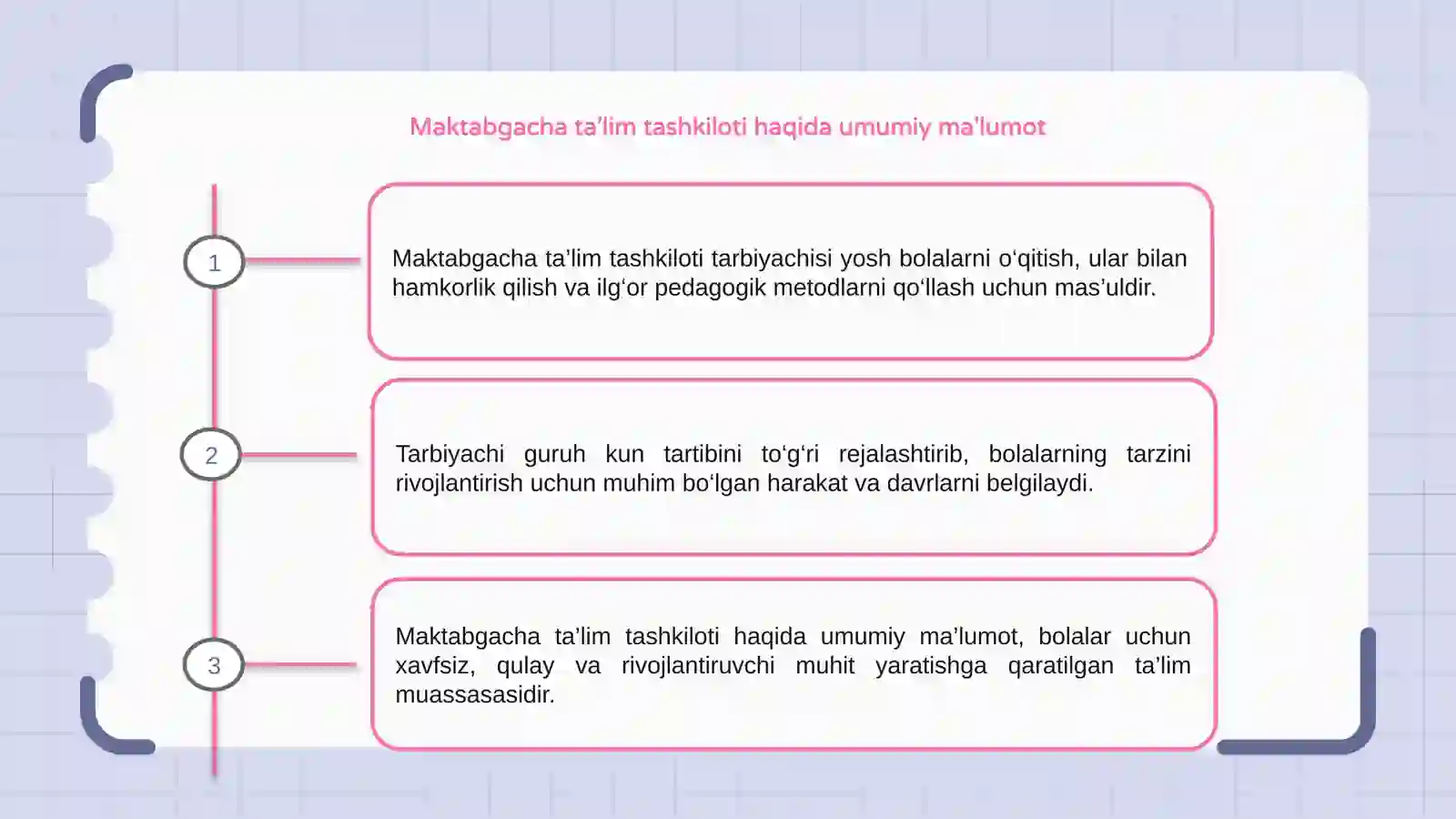 Maktabgacha ta’lim tashkiloti haqida umumiy ma’lumot

1

Maktabgacha ta’lim tashkiloti tarbiyachisi yosh bolalarni o‘qitish, ular bilan hamkorlik qilish va ilg‘or pedagogik metodlarni qo‘llash uchun mas’uldir.

2

Tarbiyachi guruh kun tartibini to‘g‘ri rejalashtirib, bolalarning tarzini rivojlantirish uchun muhim bo‘lgan harakat va davrlarni belgilaydi.

3

Maktabgacha ta’lim tashkiloti haqida umumiy ma’lumot, bolalar uchun xavfsiz, qulay va rivojlantiruvchi muhit yaratishga qaratilgan ta’lim muassasasidir.